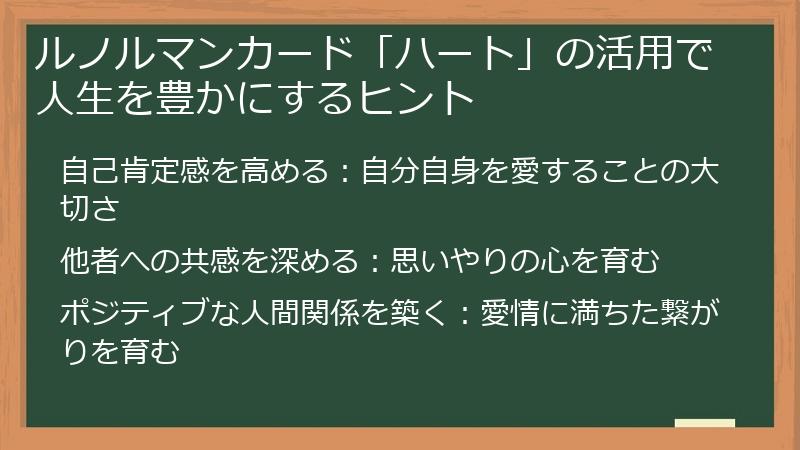 ルノルマンカード「ハート」の活用で人生を豊かにするヒント

自己肯定感を高める：自分自身を愛することの大切さ

他者への共感を深める：思いやりの心を育む

ポジティブな人間関係を築く：愛情に満ちた繋がりを育む